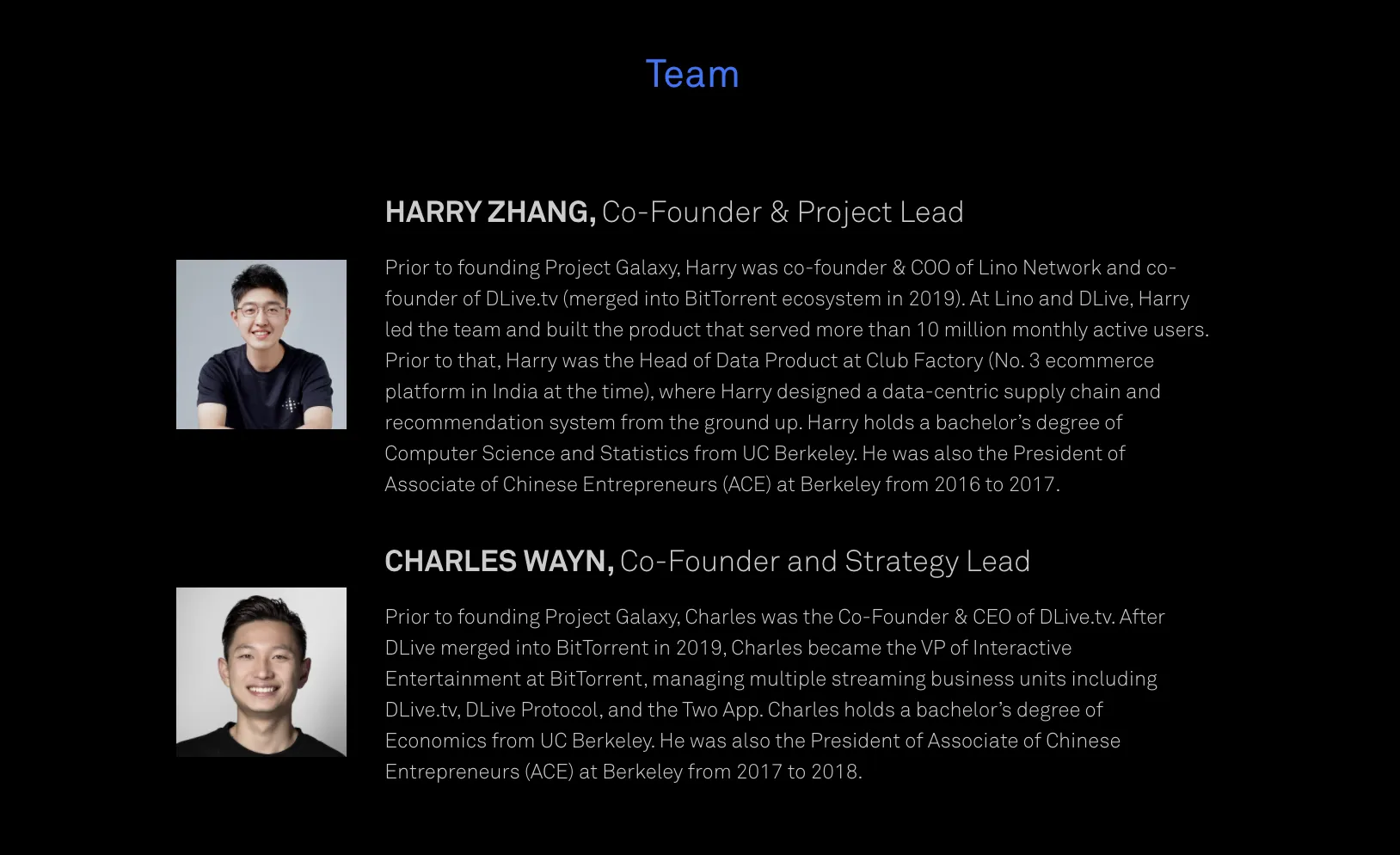 Team

HARRY ZHANG, Co-Founder & Project Lead

Prior to founding Project Galaxy, Harry was co-founder & COO of Lino Network and co-founder of DLive.tv (merged into BitTorrent ecosystem in 2019). At Lino and DLive, Harry led the team and built the product that served more than 10 million monthly active users. Prior to that, Harry was the Head of Data Product at Club Factory (No. 3 ecommerce platform in India at the time), where Harry designed a data-centric supply chain and recommendation system from the ground up. Harry holds a bachelor's degree of Computer Science and Statistics from UC Berkeley. He was also the President of Associate of Chinese Entrepreneurs (ACE) at Berkeley from 2016 to 2017.

CHARLES WAYN, Co-Founder and Strategy Lead

Prior to founding Project Galaxy, Charles was the Co-Founder & CEO of DLive.tv. After DLive merged into BitTorrent in 2019, Charles became the VP of Interactive Entertainment at BitTorrent, managing multiple streaming business units including DLive.tv, DLive Protocol, and the Two App. Charles holds a bachelor's degree of Economics from UC Berkeley. He was also the President of Associate of Chinese Entrepreneurs (ACE) at Berkeley from 2017 to 2018.